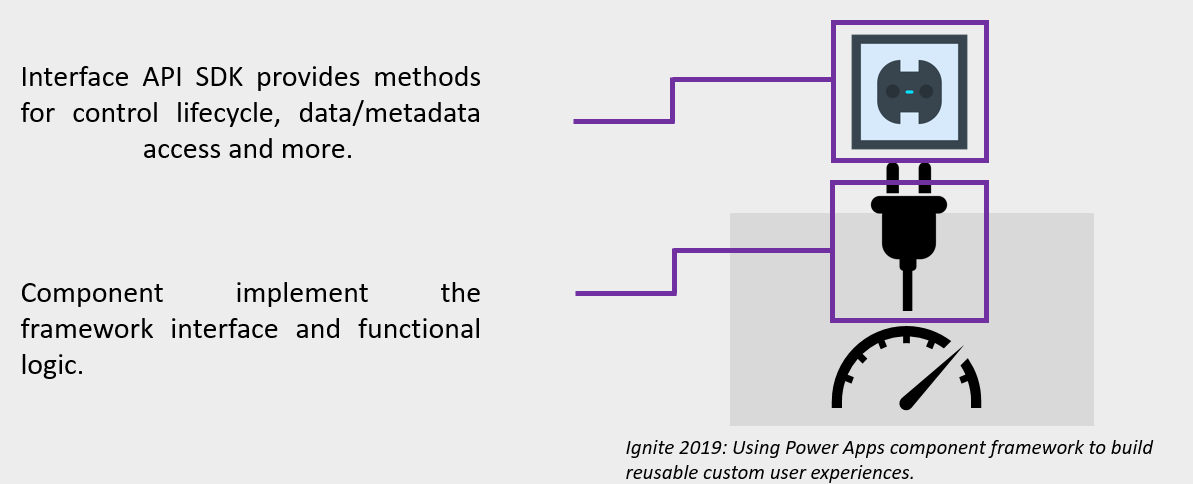 Interface API SDK provides methods for control lifecycle, data/metadata access and more.

Component implement the framework interface and functional logic.

Ignite 2019: Using Power Apps component framework to build reusable custom user experiences.